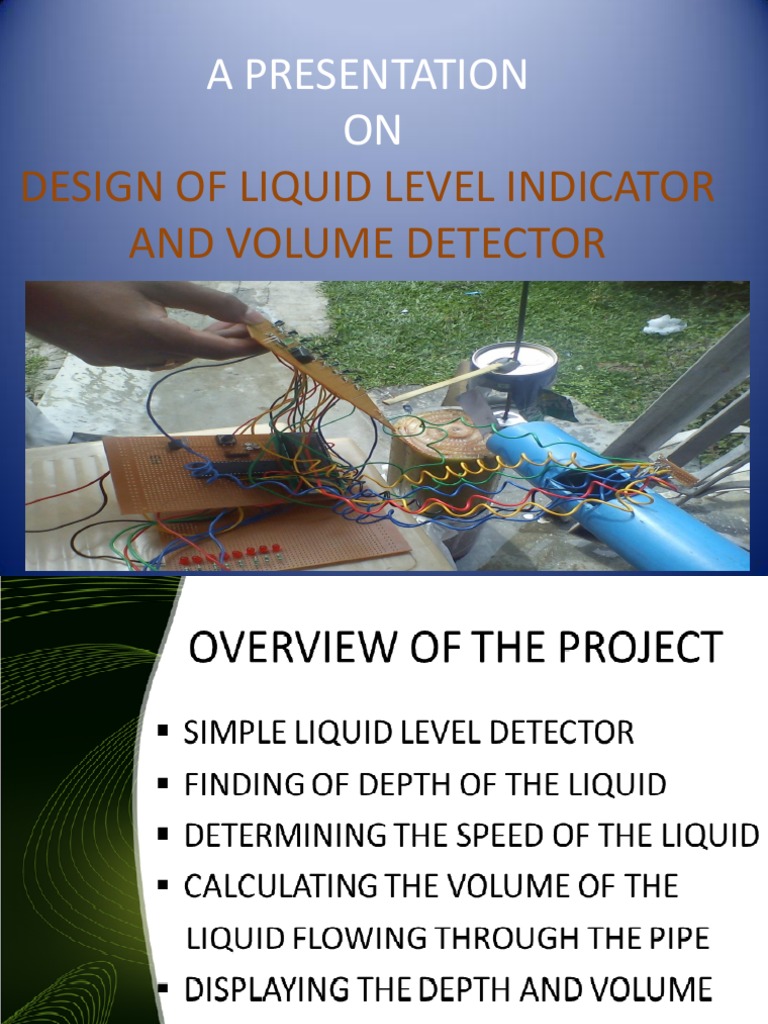 A PRESENTATION
ON
DESIGN OF LIQUID LEVEL INDICATOR AND VOLUME DETECTOR

OVERVIEW OF THE PROJECT

▪ SIMPLE LIQUID LEVEL DETECTOR
▪ FINDING OF DEPTH OF THE LIQUID
▪ DETERMINING THE SPEED OF THE LIQUID
▪ CALCULATING THE VOLUME OF THE LIQUID FLOWING THROUGH THE PIPE
▪ DISPLAYING THE DEPTH AND VOLUME